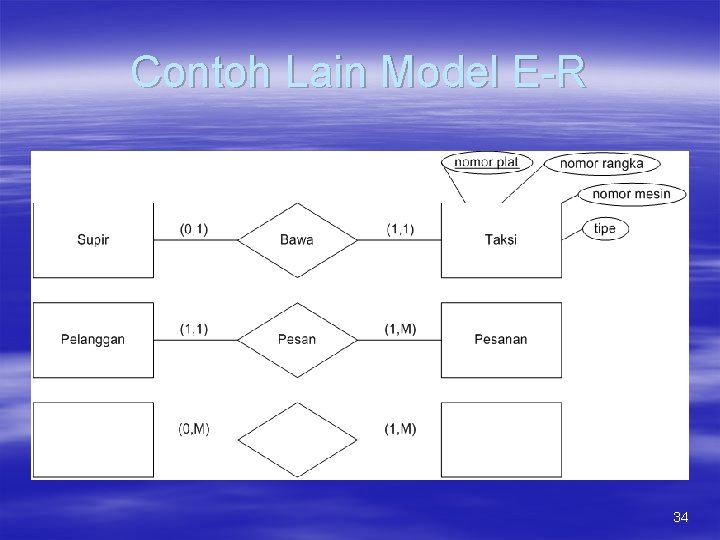 Contoh Lain Model E-R

nomor plat
nomor rangka
nomor mesin
tipe

Supir
(0,1)
Bawa
(1,1)
Taksi

Pelanggan
(1,1)
Pesan
(1,M)
Pesanan

(0,M)
(1,M)

34